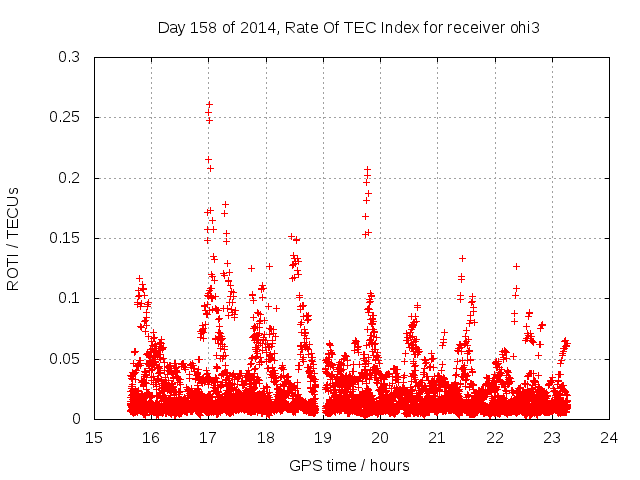 Day 158 of 2014, Rate Of TEC Index for receiver ohi3

ROTI / TECUs

0.3
0.25
0.2
0.15
0.1
0.05
0

15 16 17 18 19 20 21 22 23 24

GPS time / hours